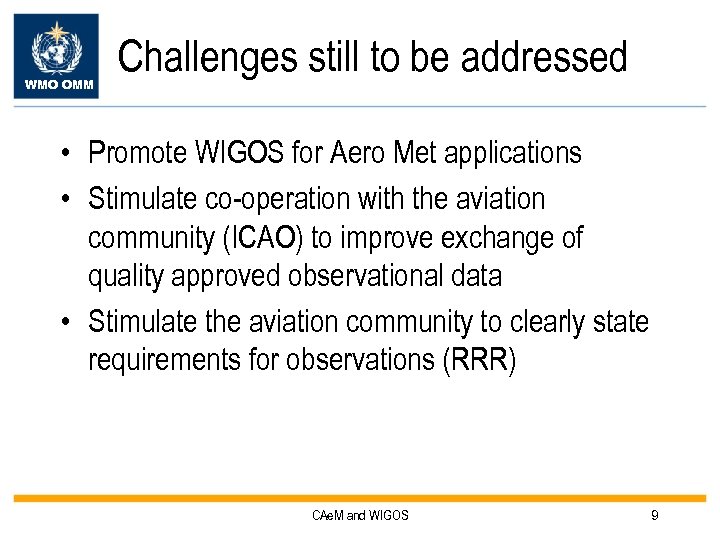 WMO OMM

Challenges still to be addressed

• Promote WIGOS for Aero Met applications
• Stimulate co-operation with the aviation community (ICAO) to improve exchange of quality approved observational data
• Stimulate the aviation community to clearly state requirements for observations (RRR)

CAeM and WIGOS

9